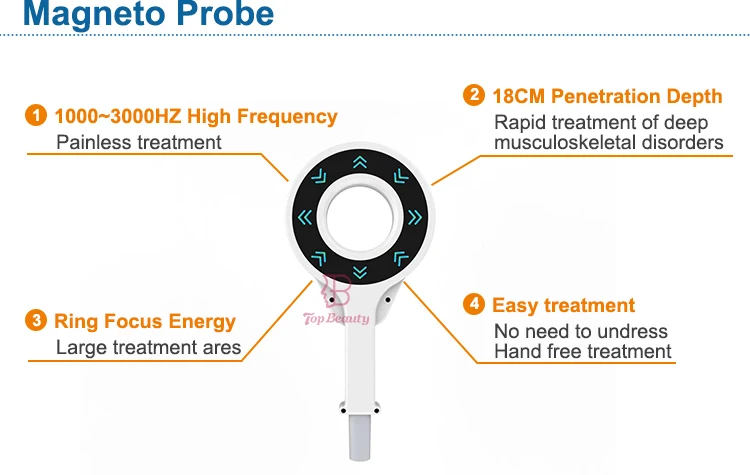 Magneto Probe

1 1000~3000HZ High Frequency
Painless treatment

2 18CM Penetration Depth
Rapid treatment of deep musculoskeletal disorders

3 Ring Focus Energy
Large treatment ares

4 Easy treatment
No need to undress
Hand free treatment

Top Beauty